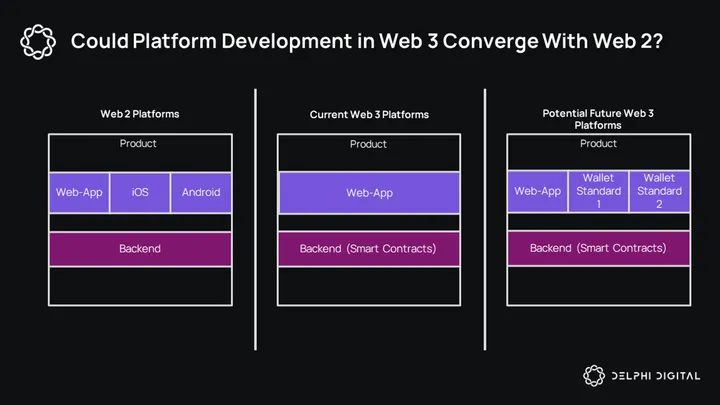 Could Platform Development in Web 3 Converge With Web 2?

Web 2 Platforms

Product

Web-App

iOS

Android

Backend

Current Web 3 Platforms

Product

Web-App

Backend (Smart Contracts)

Potential Future Web 3 Platforms

Product

Web-App

Wallet Standard 1

Wallet Standard 2

Backend (Smart Contracts)

DELPHI DIGITAL